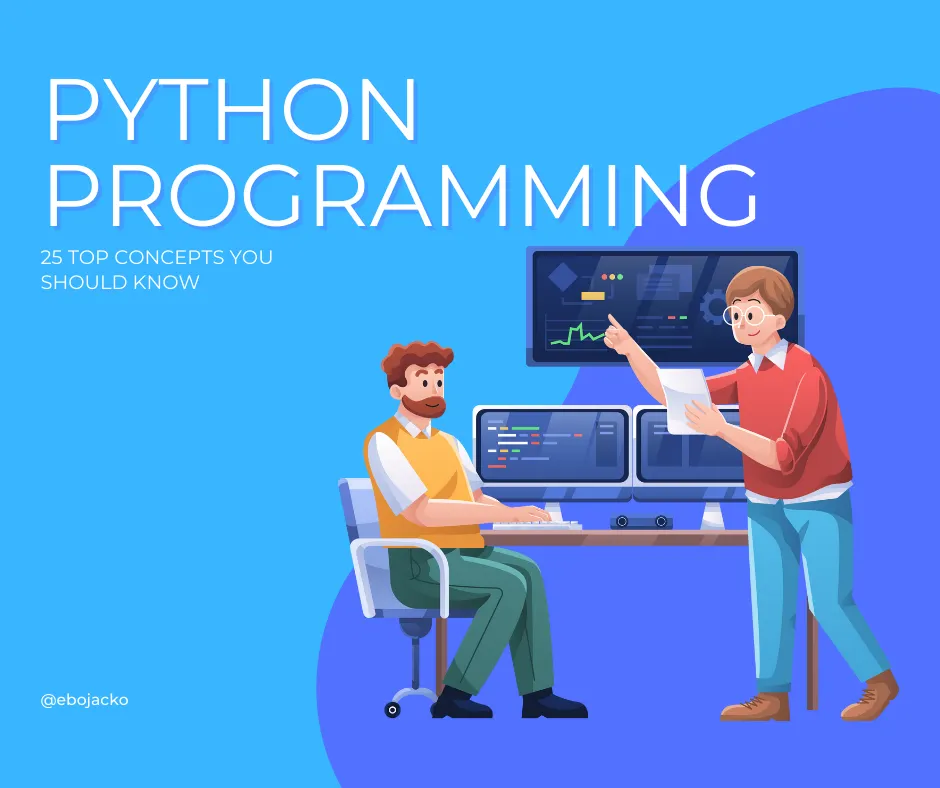 PYTHON PROGRAMMING

25 TOP CONCEPTS YOU SHOULD KNOW

@ebojacko